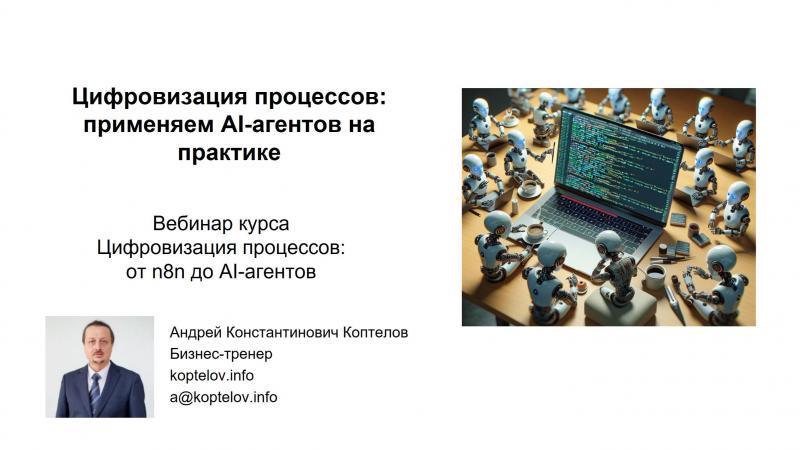 Цифровизация процессов: применяем AI-агентов на практике

Вебинар курса
Цифровизация процессов:
от n8n до AI-агентов

Андрей Константинович Коптелов
Бизнес-тренер
koptelov.info
a@koptelov.info